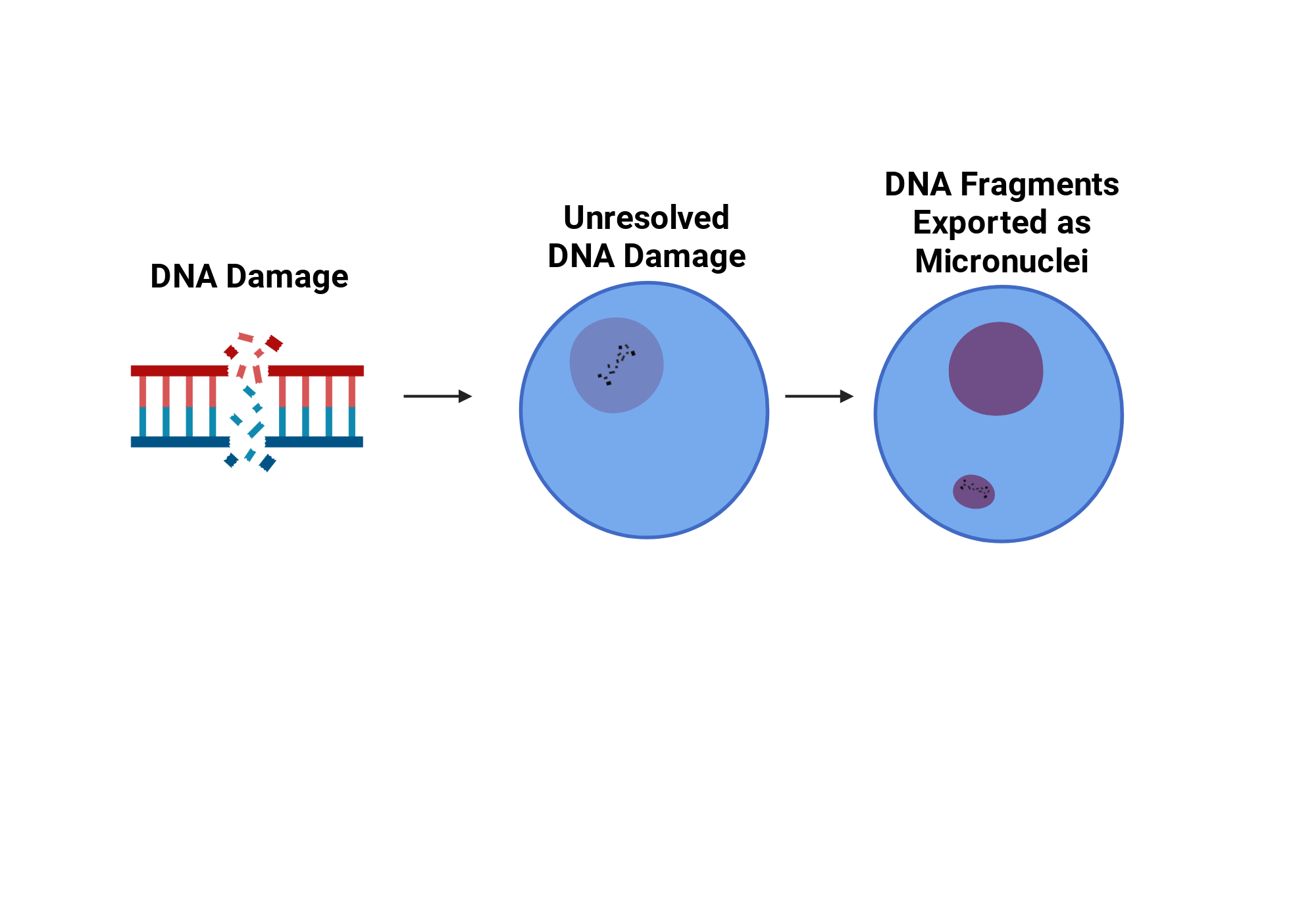 DNA Damage

Unresolved DNA Damage

DNA Fragments Exported as Micronuclei